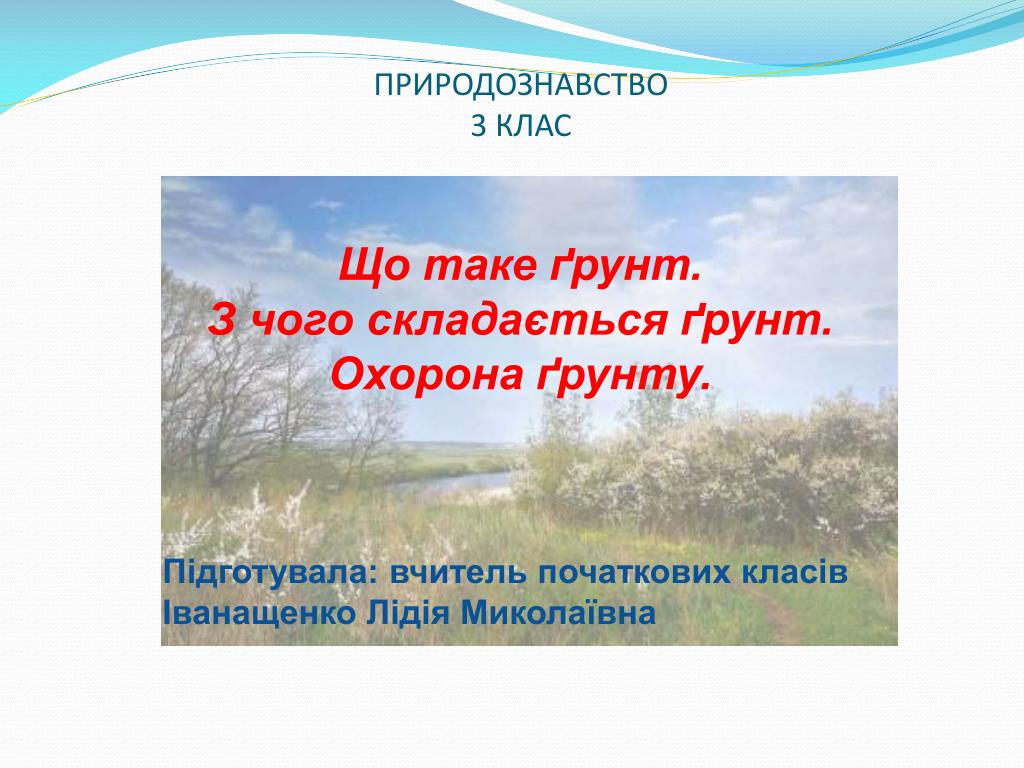 ПРИРОДОЗНАВСТВО
3 КЛАС

Що таке ґрунт.
З чого складається ґрунт.
Охорона ґрунту.

Підготувала: вчитель початкових класів
Іванащенко Лідія Миколаївна